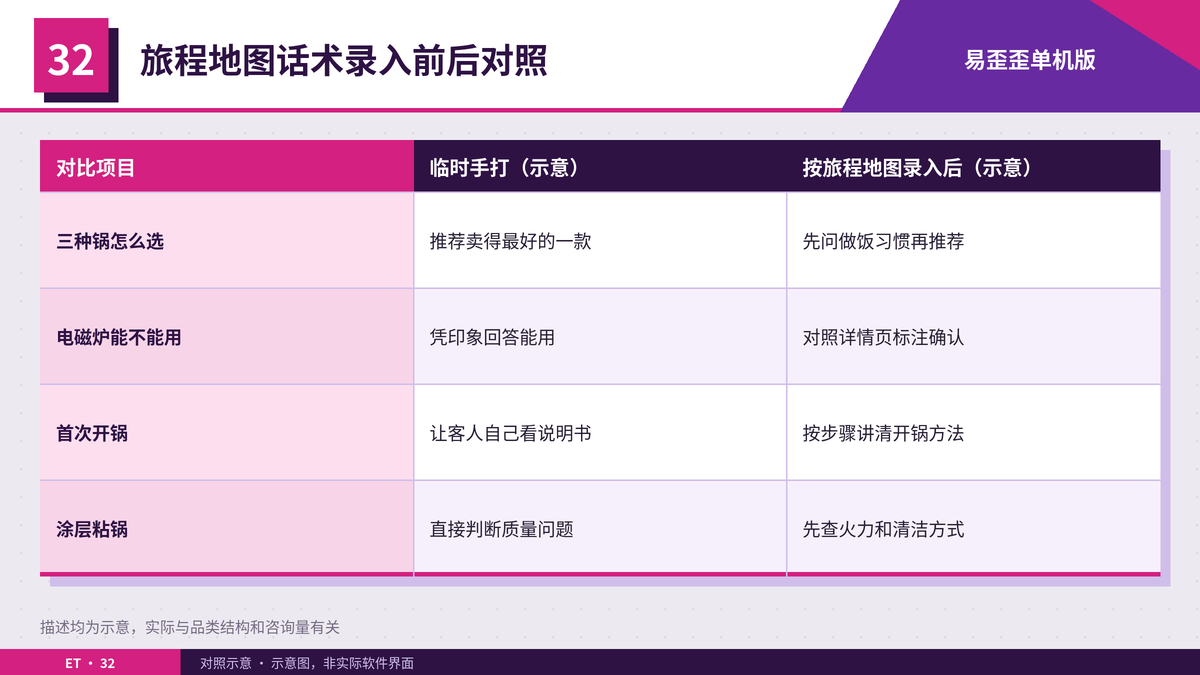 32

旅程地图话术录入前后对照

易歪歪单机版

| 对比项目 | 临时手打（示意） | 按旅程地图录入后（示意） |
|---|---|---|
| 三种锅怎么选 | 推荐卖得最好的一款 | 先问做饭习惯再推荐 |
| 电磁炉能不能用 | 凭印象回答能用 | 对照详情页标注确认 |
| 首次开锅 | 让客人自己看说明书 | 按步骤讲清开锅方法 |
| 涂层粘锅 | 直接判断质量问题 | 先查火力和清洁方式 |

描述均为示意，实际与品类结构和咨询量有关

ET · 32

对照示意 · 示意图，非实际软件界面